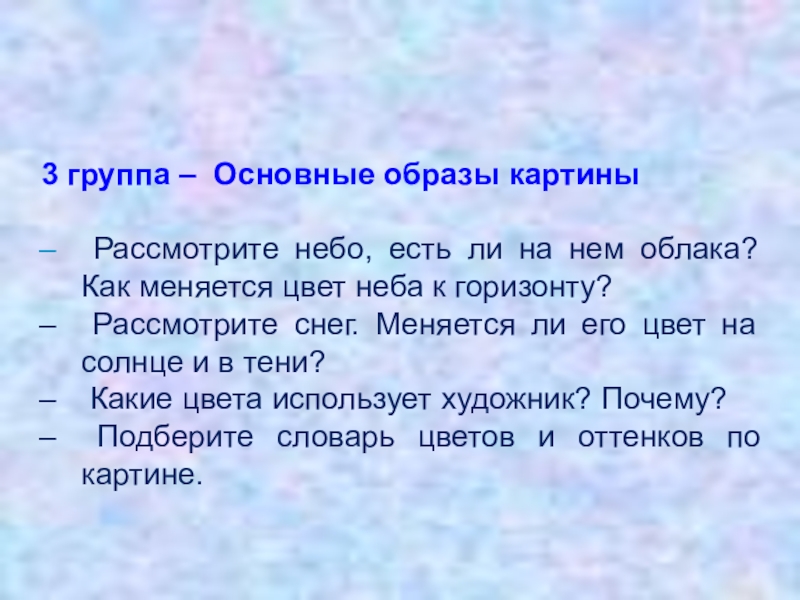 3 группа – Основные образы картины

– Рассмотрите небо, есть ли на нем облака? Как меняется цвет неба к горизонту?
– Рассмотрите снег. Меняется ли его цвет на солнце и в тени?
– Какие цвета использует художник? Почему?
– Подберите словарь цветов и оттенков по картине.